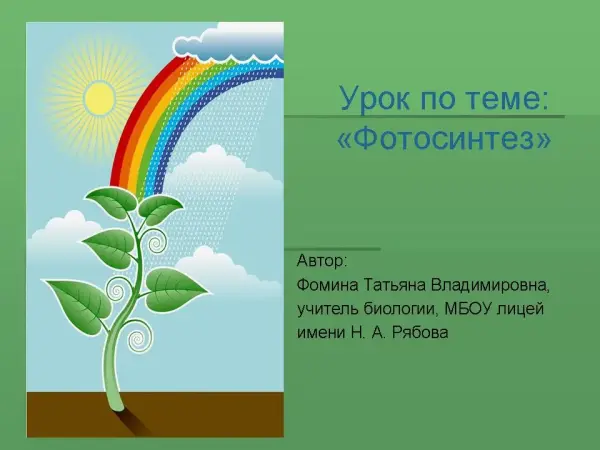 Урок по теме:
«Фотосинтез»

Автор:
Фомина Татьяна Владимировна,
учитель биологии, МБОУ лицей
имени Н. А. Рябова